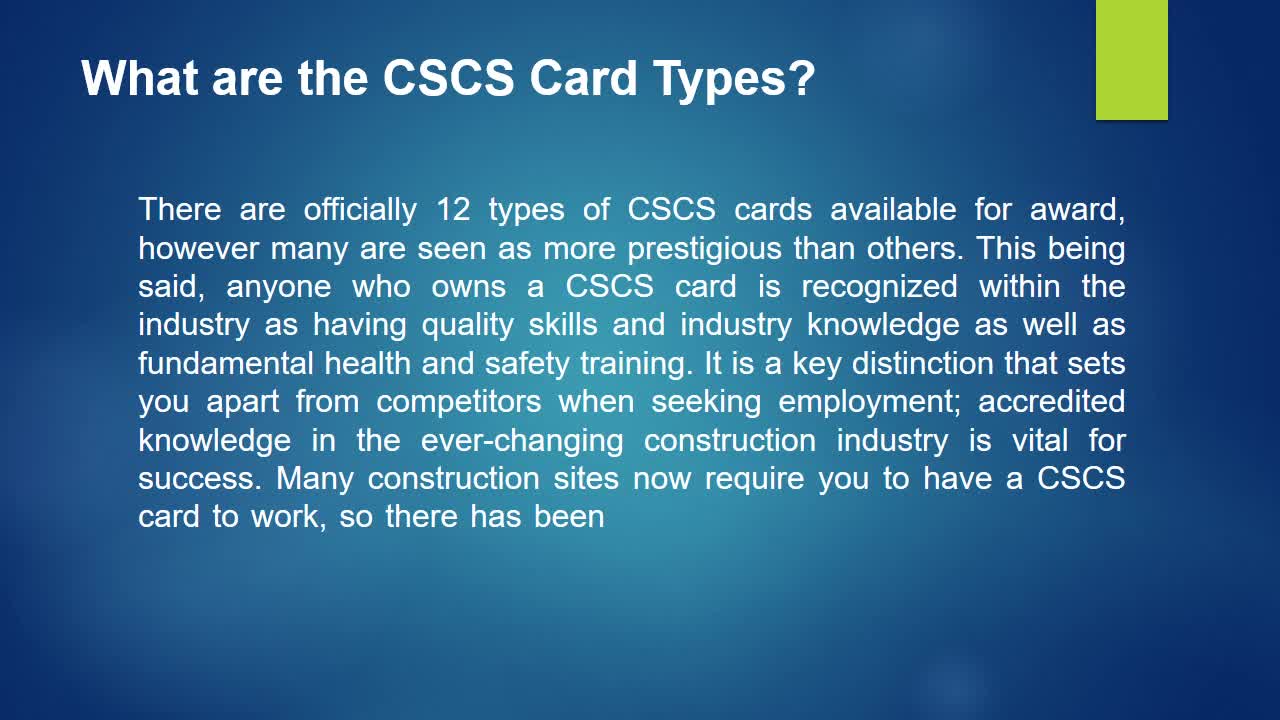 What are the CSCS Card Types?

There are officially 12 types of CSCS cards available for award, however many are seen as more prestigious than others. This being said, anyone who owns a CSCS card is recognized within the industry as having quality skills and industry knowledge as well as fundamental health and safety training. It is a key distinction that sets you apart from competitors when seeking employment; accredited knowledge in the ever-changing construction industry is vital for success. Many construction sites now require you to have a CSCS card to work, so there has been